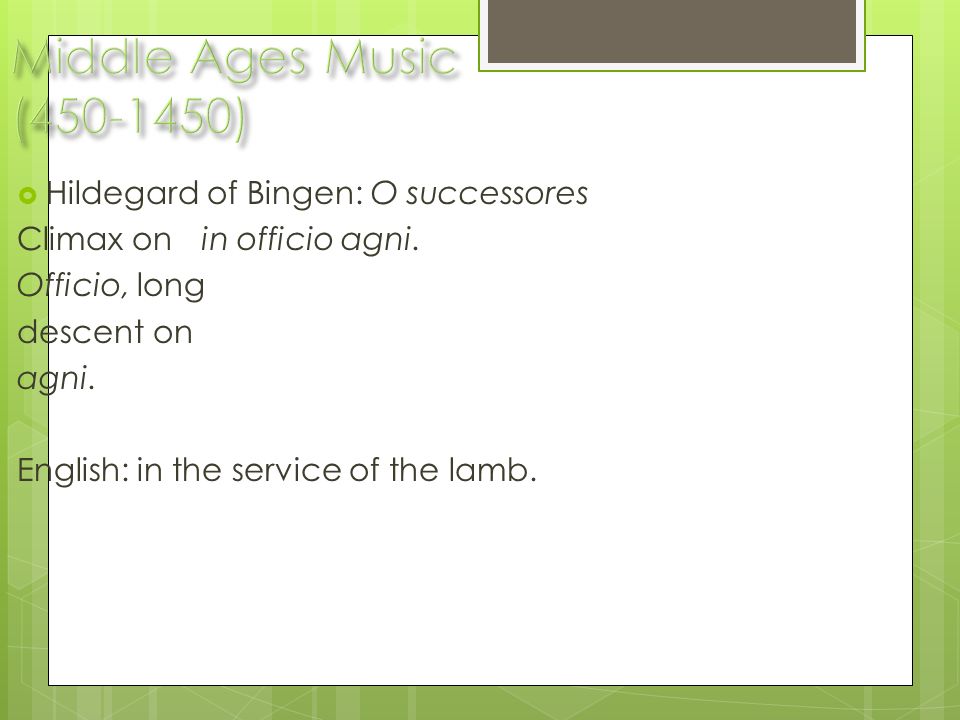 Middle Ages Music (450-1450)

Hildegard of Bingen: O successores
Climax on in officio agni.
Officio, long descent on agni.

English: in the service of the lamb.